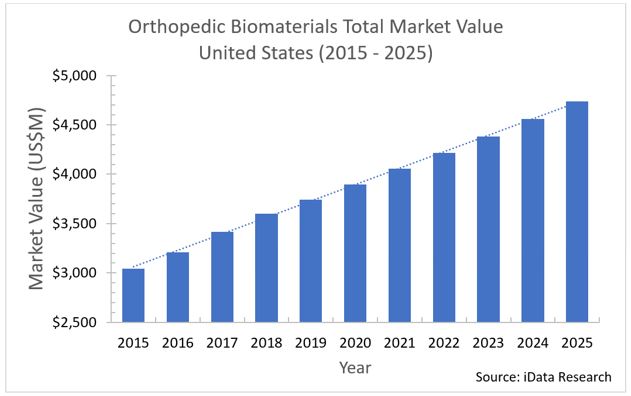 Orthopedic Biomaterials Total Market Value
United States (2015 - 2025)

Market Value (US$M)

$5,000
$4,500
$4,000
$3,500
$3,000
$2,500

2015 2016 2017 2018 2019 2020 2021 2022 2023 2024 2025

Year

Source: iData Research